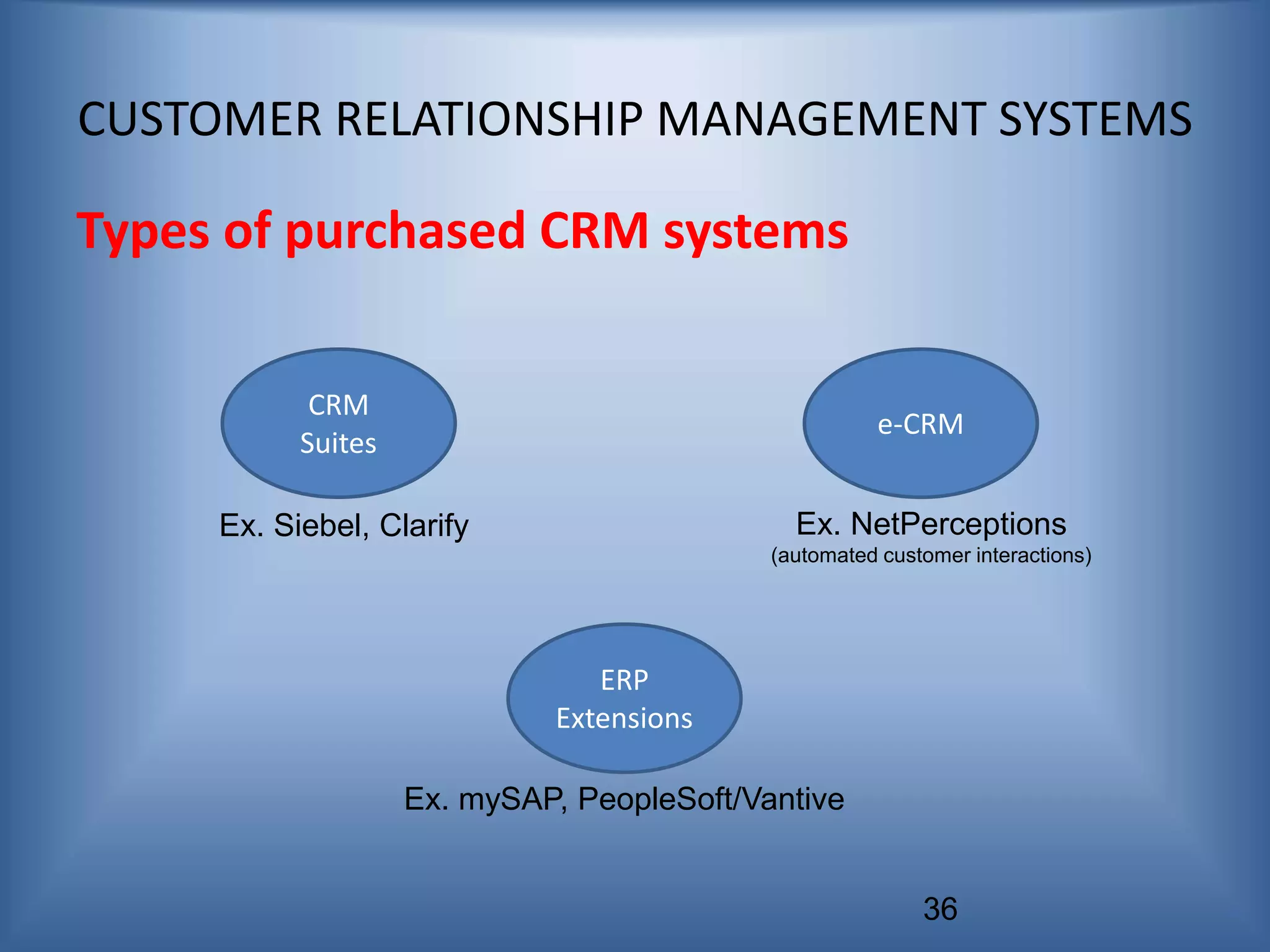 CUSTOMER RELATIONSHIP MANAGEMENT SYSTEMS

Types of purchased CRM systems

CRM Suites

Ex. Siebel, Clarify

e-CRM

Ex. NetPerceptions
(automated customer interactions)

ERP Extensions

Ex. mySAP, PeopleSoft/Vantive

36